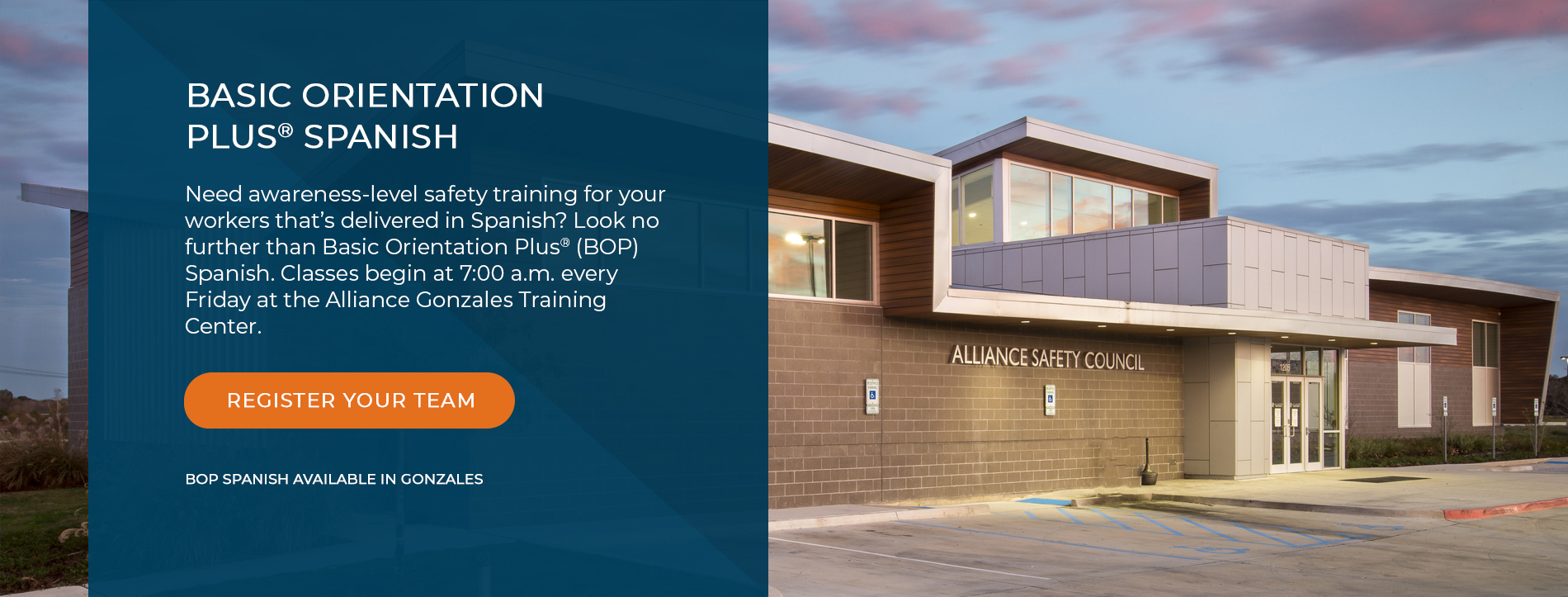 BASIC ORIENTATION PLUS® SPANISH

Need awareness-level safety training for your workers that's delivered in Spanish? Look no further than Basic Orientation Plus® (BOP) Spanish. Classes begin at 7:00 a.m. every Friday at the Alliance Gonzales Training Center.

REGISTER YOUR TEAM

BOP SPANISH AVAILABLE IN GONZALES

ALLIANCE SAFETY COUNCIL

1205